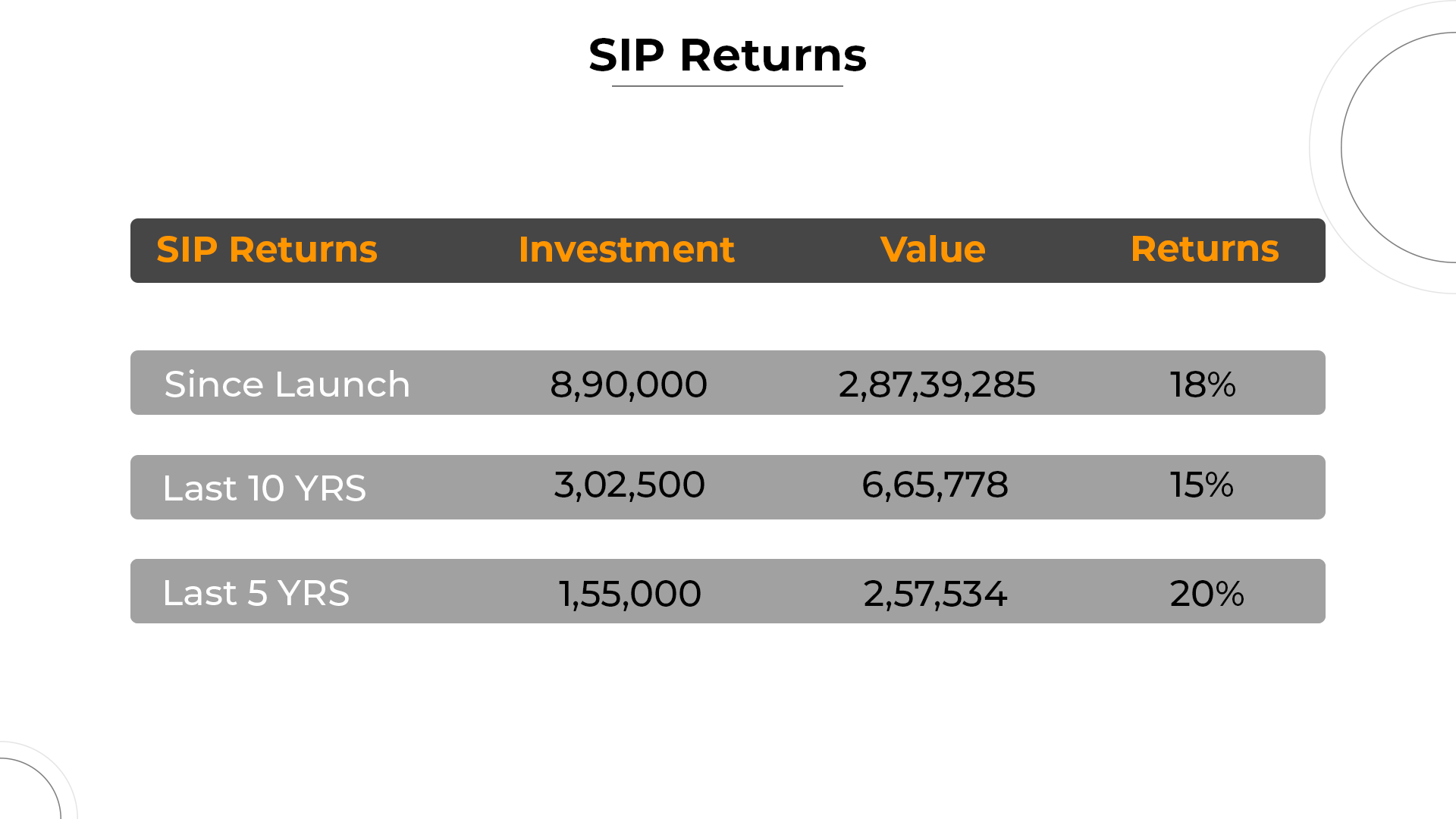 SIP Returns

| SIP Returns | Investment | Value | Returns |
|---|---|---|---|
| Since Launch | 8,90,000 | 2,87,39,285 | 18% |
| Last 10 YRS | 3,02,500 | 6,65,778 | 15% |
| Last 5 YRS | 1,55,000 | 2,57,534 | 20% |